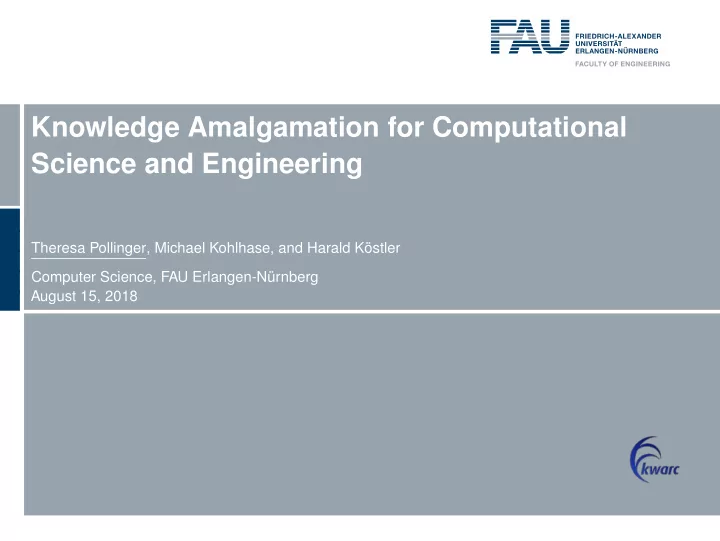 FAU FRIEDRICH-ALEXANDER UNIVERSITÄT ERLANGEN-NÜRNBERG
FACULTY OF ENGINEERING

Knowledge Amalgamation for Computational Science and Engineering

Theresa Pollinger, Michael Kohlhase, and Harald Köstler

Computer Science, FAU Erlangen-Nürnberg
August 15, 2018

kwarc